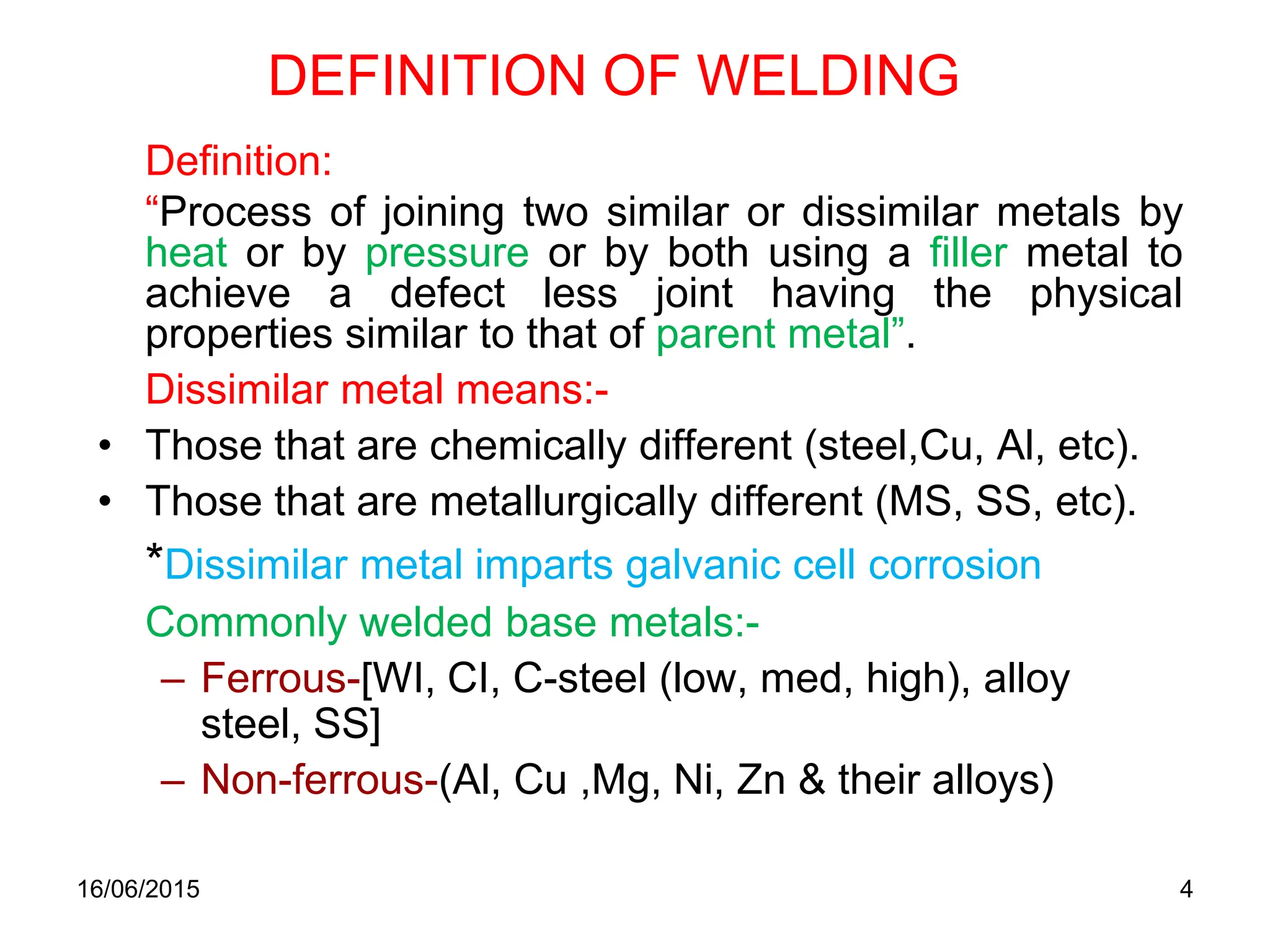 DEFINITION OF WELDING

Definition:

“Process of joining two similar or dissimilar metals by heat or by pressure or by both using a filler metal to achieve a defect less joint having the physical properties similar to that of parent metal”.

Dissimilar metal means:-

• Those that are chemically different (steel,Cu, Al, etc).
• Those that are metallurgically different (MS, SS, etc).

*Dissimilar metal imparts galvanic cell corrosion

Commonly welded base metals:-

– Ferrous-[WI, CI, C-steel (low, med, high), alloy steel, SS]
– Non-ferrous-(Al, Cu ,Mg, Ni, Zn & their alloys)

16/06/2015

4